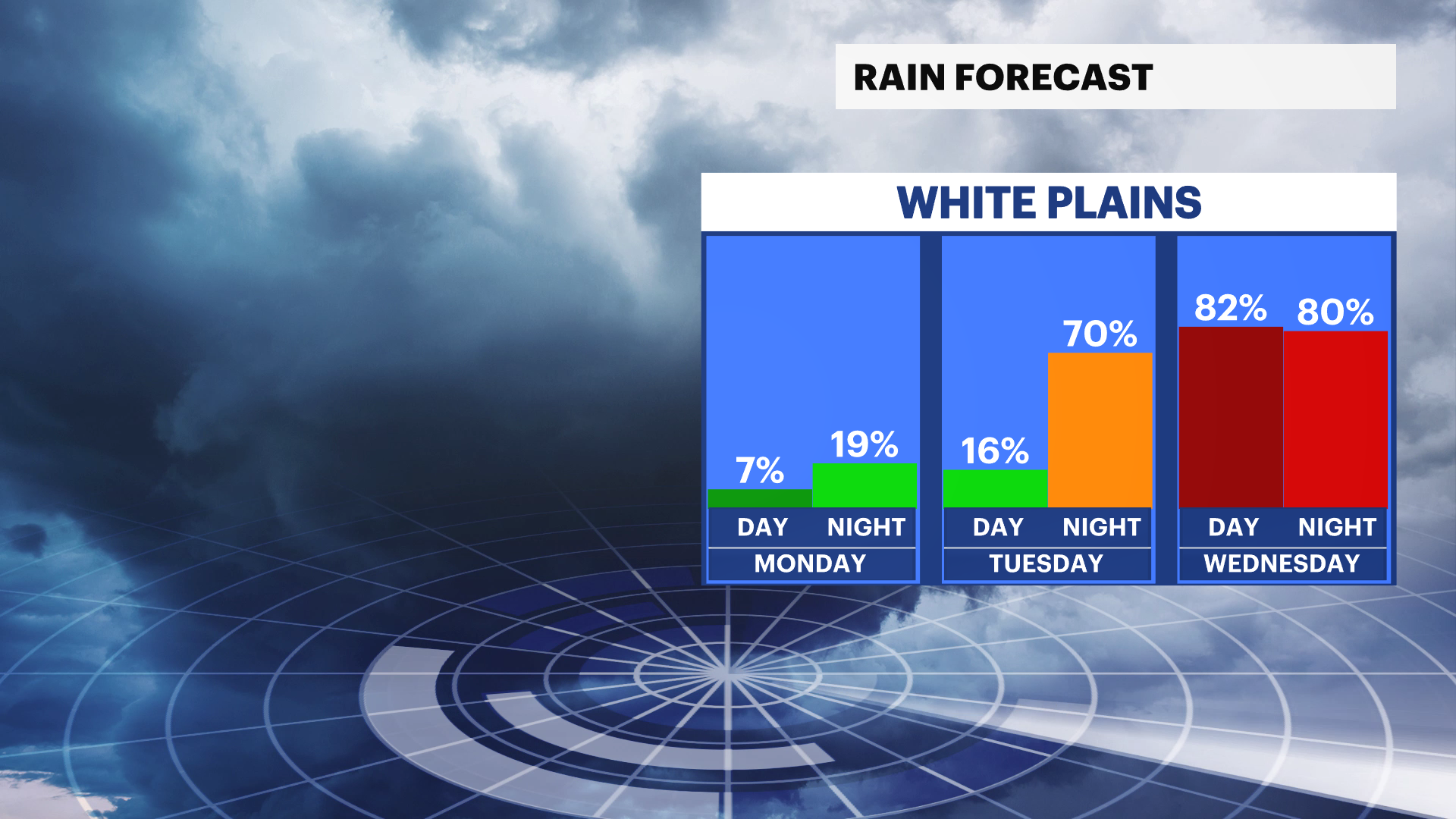 RAIN FORECAST

WHITE PLAINS

7%
19%
DAY NIGHT
MONDAY

16%
70%
DAY NIGHT
TUESDAY

82%
80%
DAY NIGHT
WEDNESDAY